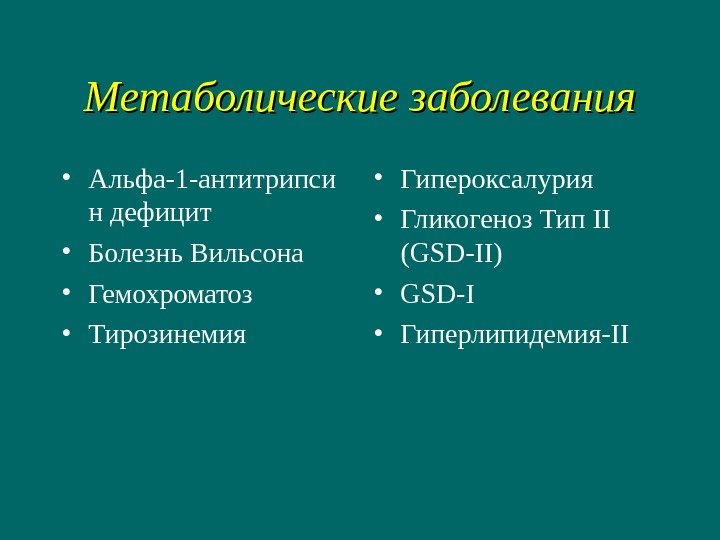 Метаболические заболевания

• Альфа-1-антитрипсин дефицит
• Болезнь Вильсона
• Гемохроматоз
• Тирозинемия

• Гипероксалурия
• Гликогеноз Тип II (GSD-II)
• GSD-I
• Гиперлипидемия-II